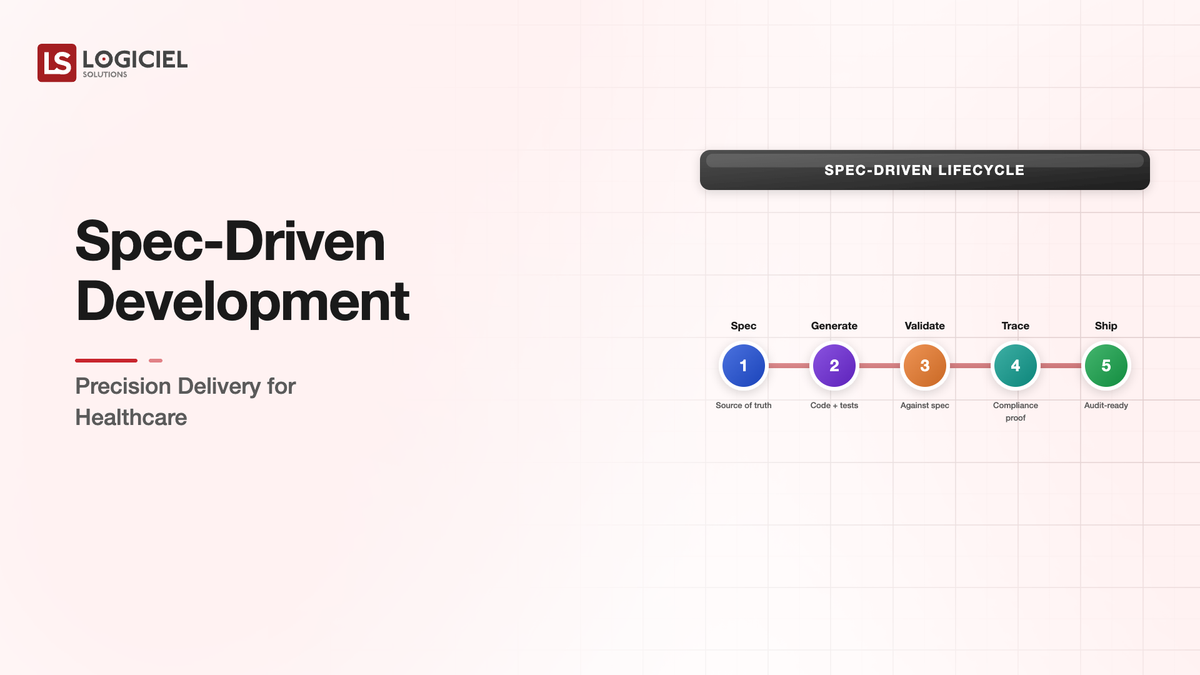 LS LOGICIEL
SOLUTIONS

Spec-Driven Development

Precision Delivery for Healthcare

SPEC-DRIVEN LIFECYCLE

Spec
1
Source of truth

Generate
2
Code + tests

Validate
3
Against spec

Trace
4
Compliance proof

Ship
5
Audit-ready